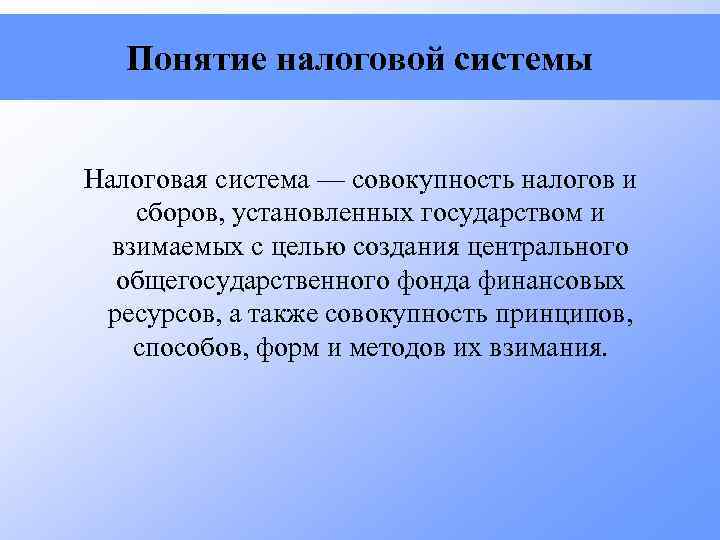 Понятие налоговой системы

Налоговая система — совокупность налогов и сборов, установленных государством и взимаемых с целью создания центрального общегосударственного фонда финансовых ресурсов, а также совокупность принципов, способов, форм и методов их взимания.